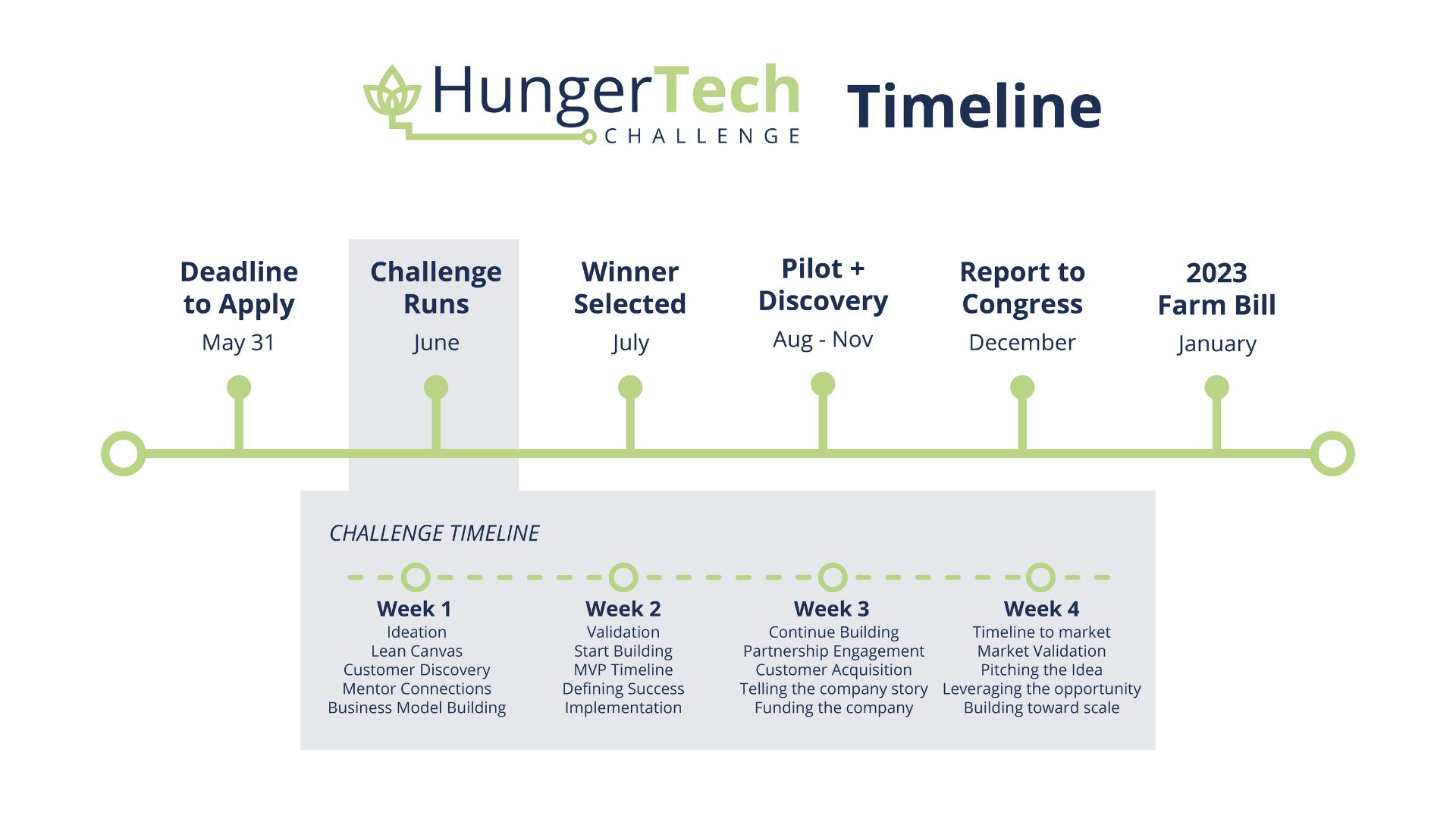 HungerTech CHALLENGE Timeline

Deadline to Apply
May 31

Challenge Runs
June

Winner Selected
July

Pilot + Discovery
Aug - Nov

Report to Congress
December

2023 Farm Bill
January

CHALLENGE TIMELINE

Week 1
Ideation
Lean Canvas
Customer Discovery
Mentor Connections
Business Model Building

Week 2
Validation
Start Building
MVP Timeline
Defining Success
Implementation

Week 3
Continue Building
Partnership Engagement
Customer Acquisition
Telling the company story
Funding the company

Week 4
Timeline to market
Market Validation
Pitching the Idea
Leveraging the opportunity
Building toward scale